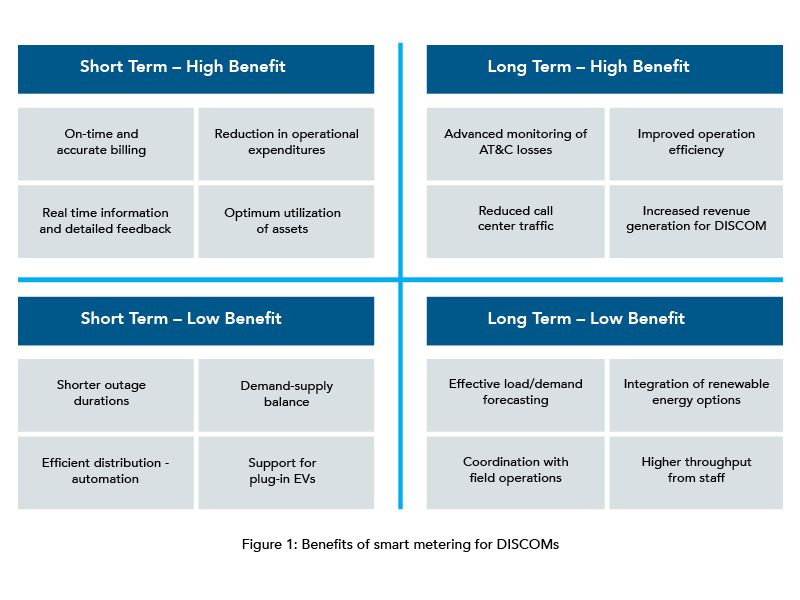 Short Term – High Benefit

On-time and accurate billing

Reduction in operational expenditures

Real time information and detailed feedback

Optimum utilization of assets

Long Term – High Benefit

Advanced monitoring of AT&C losses

Improved operation efficiency

Reduced call center traffic

Increased revenue generation for DISCOM

Short Term – Low Benefit

Shorter outage durations

Demand-supply balance

Efficient distribution - automation

Support for plug-in EVs

Long Term – Low Benefit

Effective load/demand forecasting

Integration of renewable energy options

Coordination with field operations

Higher throughput from staff

Figure 1: Benefits of smart metering for DISCOMs